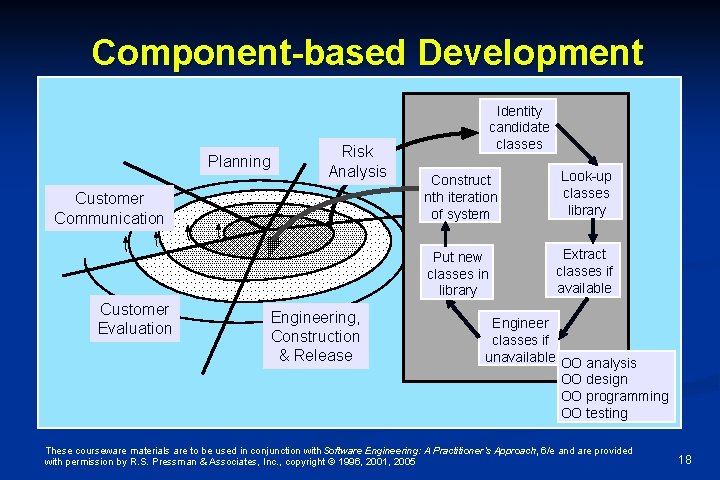 Component-based Development

Planning

Risk Analysis

Customer Communication

Customer Evaluation

Engineering, Construction & Release

Identity candidate classes

Look-up classes library

Extract classes if available

Engineer classes if unavailable

Put new classes in library

Construct nth iteration of system

OO analysis
OO design
OO programming
OO testing

These courseware materials are to be used in conjunction with Software Engineering: A Practitioner's Approach, 6/e and are provided with permission by R.S. Pressman & Associates, Inc., copyright © 1996, 2001, 2005

18